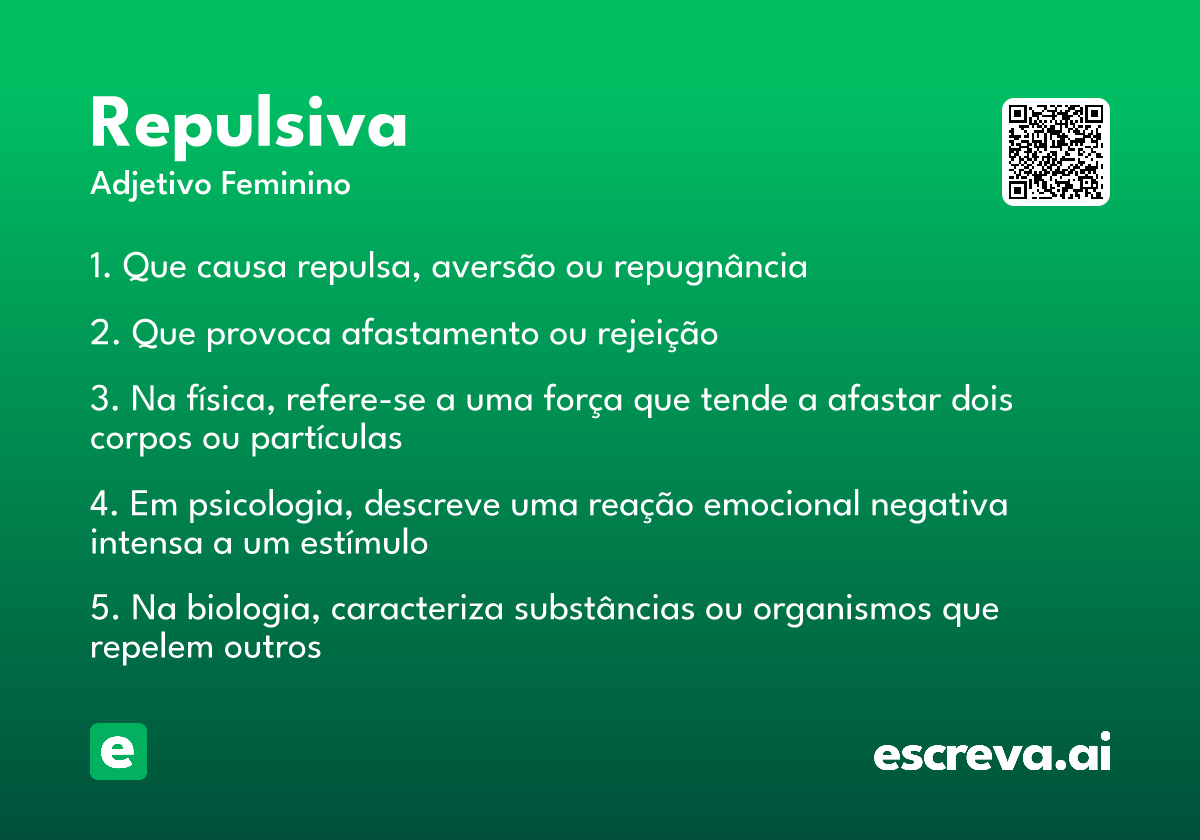 Repulsiva
Adjetivo Feminino

1. Que causa repulsa, aversão ou repugnância

2. Que provoca afastamento ou rejeição

3. Na física, refere-se a uma força que tende a afastar dois corpos ou partículas

4. Em psicologia, descreve uma reação emocional negativa intensa a um estímulo

5. Na biologia, caracteriza substâncias ou organismos que repelem outros

e

escreva.ai